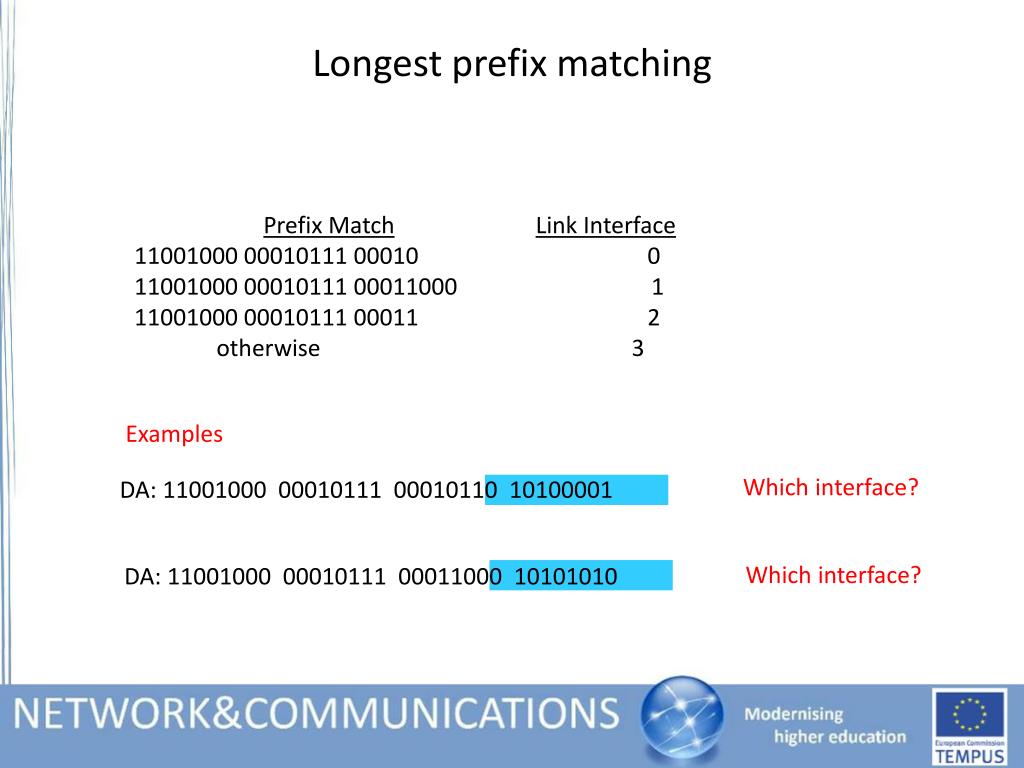 Longest prefix matching

| Prefix Match | Link Interface |
|---|---|
| 11001000 00010111 00010 | 0 |
| 11001000 00010111 00011000 | 1 |
| 11001000 00010111 00011 | 2 |
| otherwise | 3 |

Examples

DA: 11001000 00010111 00010110 10100001

Which interface?

DA: 11001000 00010111 00011000 10101010

Which interface?

NETWORK&COMMUNICATIONS

Modernising higher education

European Commission TEMPUS